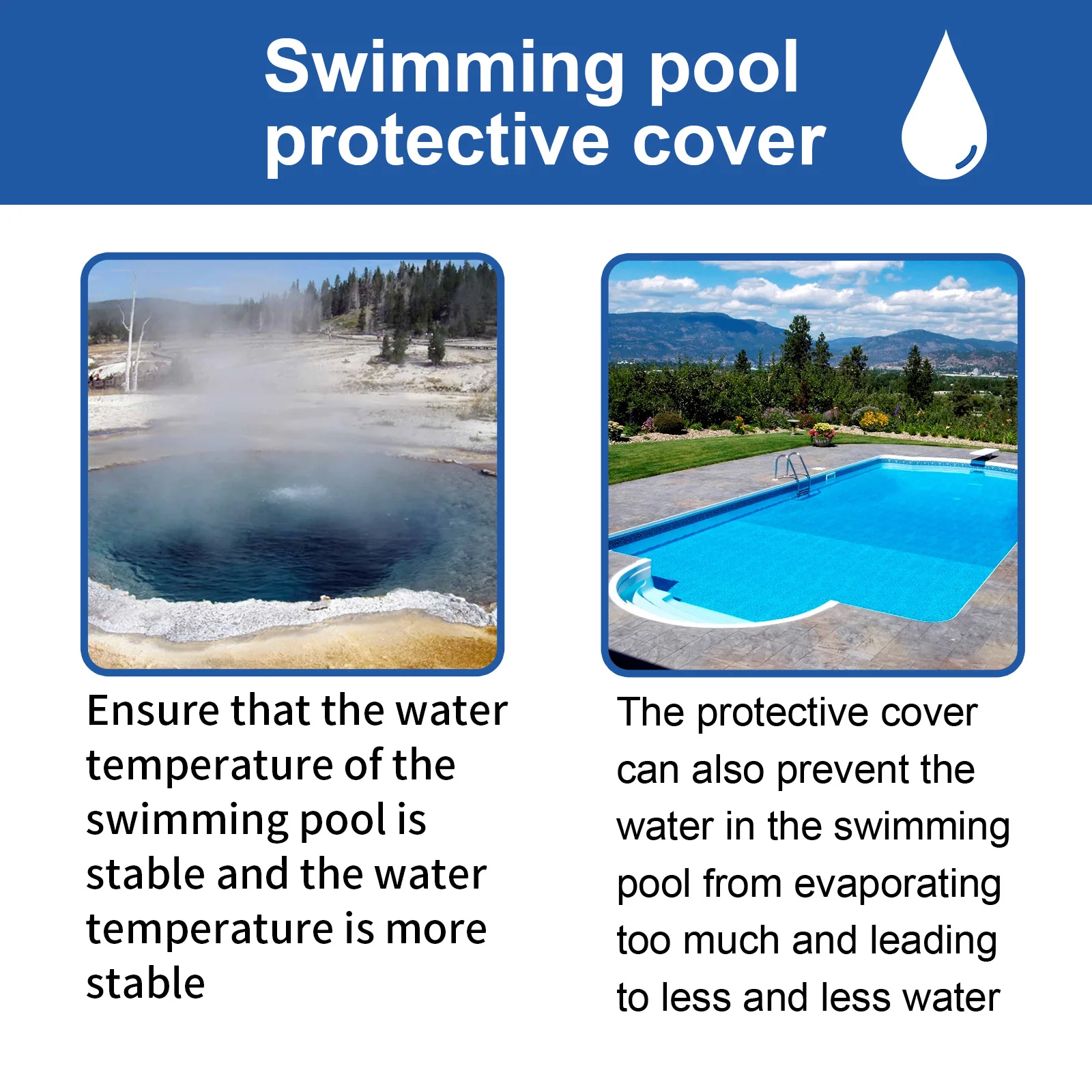 Swimming pool protective cover

Ensure that the water temperature of the swimming pool is stable and the water temperature is more stable

The protective cover can also prevent the water in the swimming pool from evaporating too much and leading to less and less water